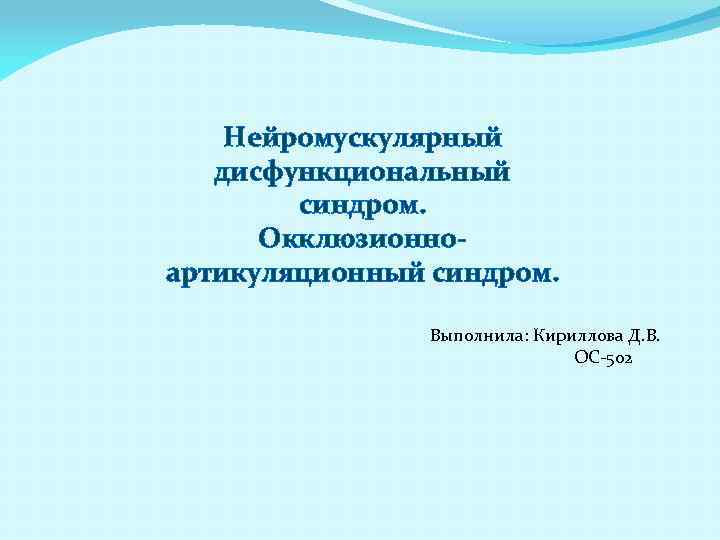 Нейромускулярный дисфункциональный синдром.
Окклюзионно-артикуляционный синдром.

Выполнила: Кириллова Д.В.
ОС-502